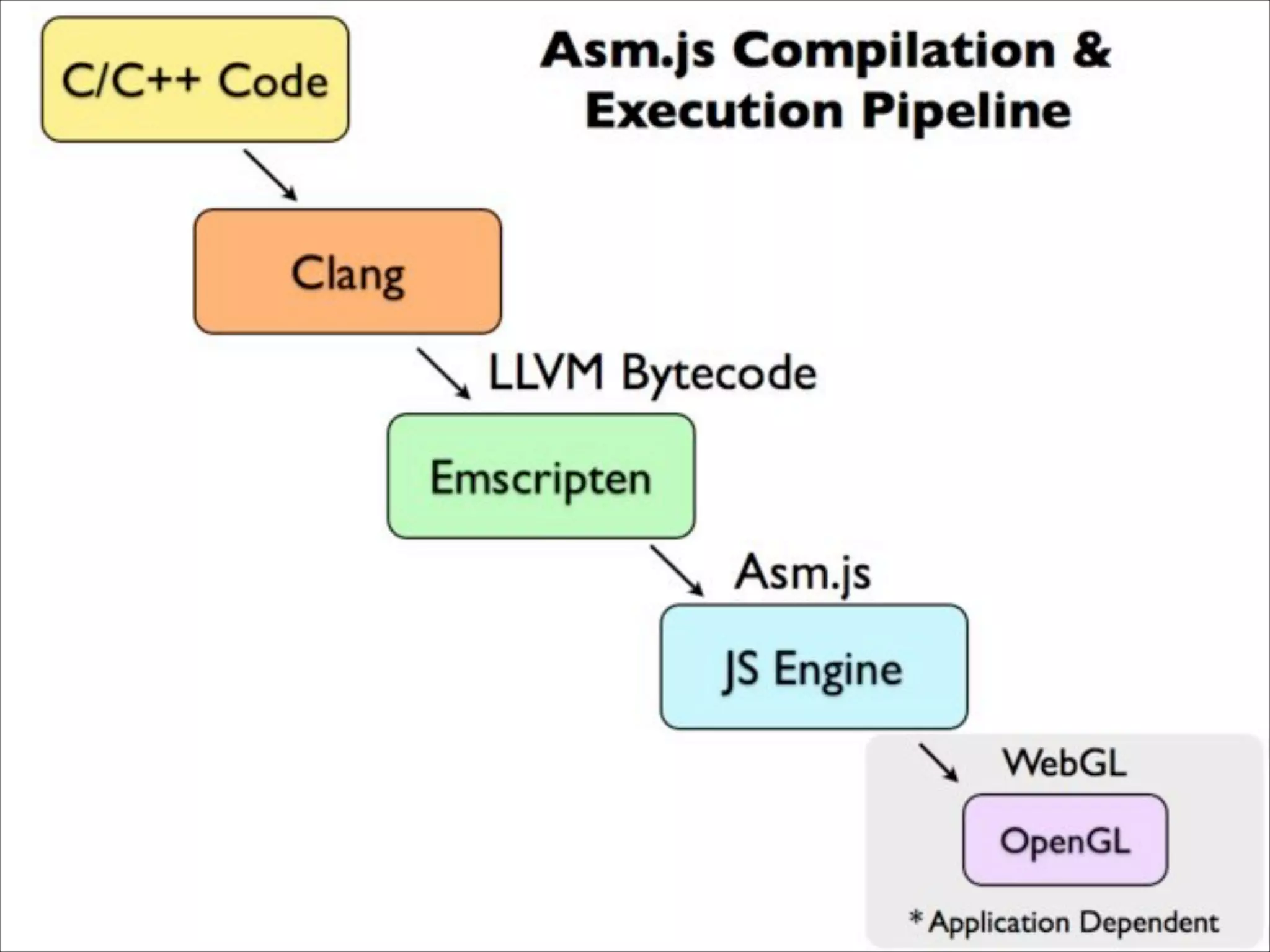 Asm.js Compilation & Execution Pipeline

C/C++ Code

Clang

LLVM Bytecode

Emscripten

Asm.js

JS Engine

WebGL

OpenGL

* Application Dependent